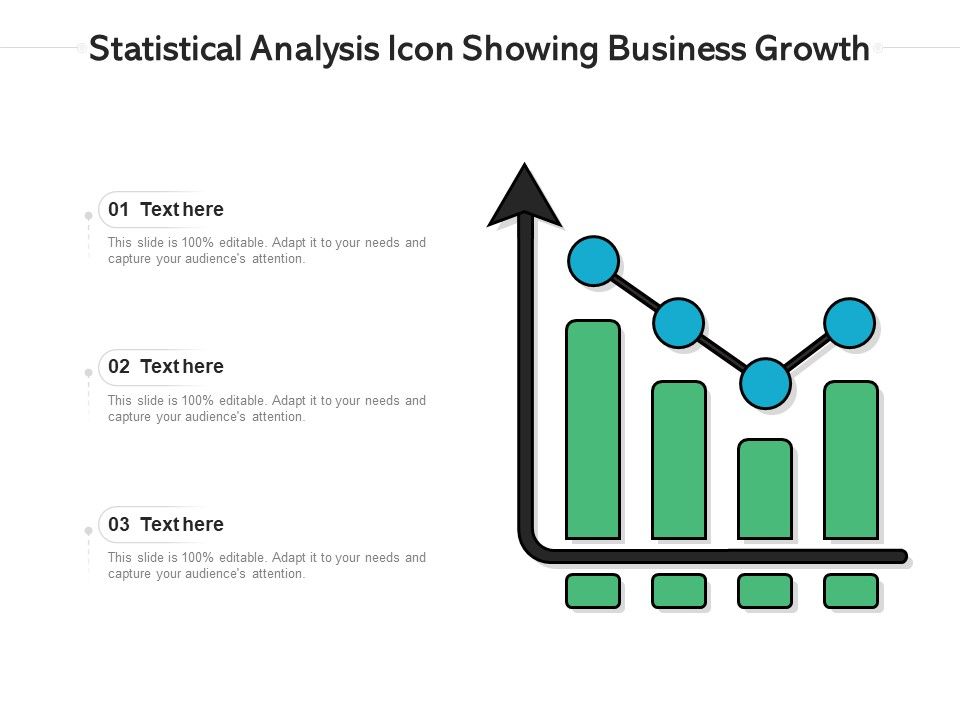 Statistical Analysis Icon Showing Business Growth

01 Text here

This slide is 100% editable. Adapt it to your needs and capture your audience's attention.

02 Text here

This slide is 100% editable. Adapt it to your needs and capture your audience's attention.

03 Text here

This slide is 100% editable. Adapt it to your needs and capture your audience's attention.